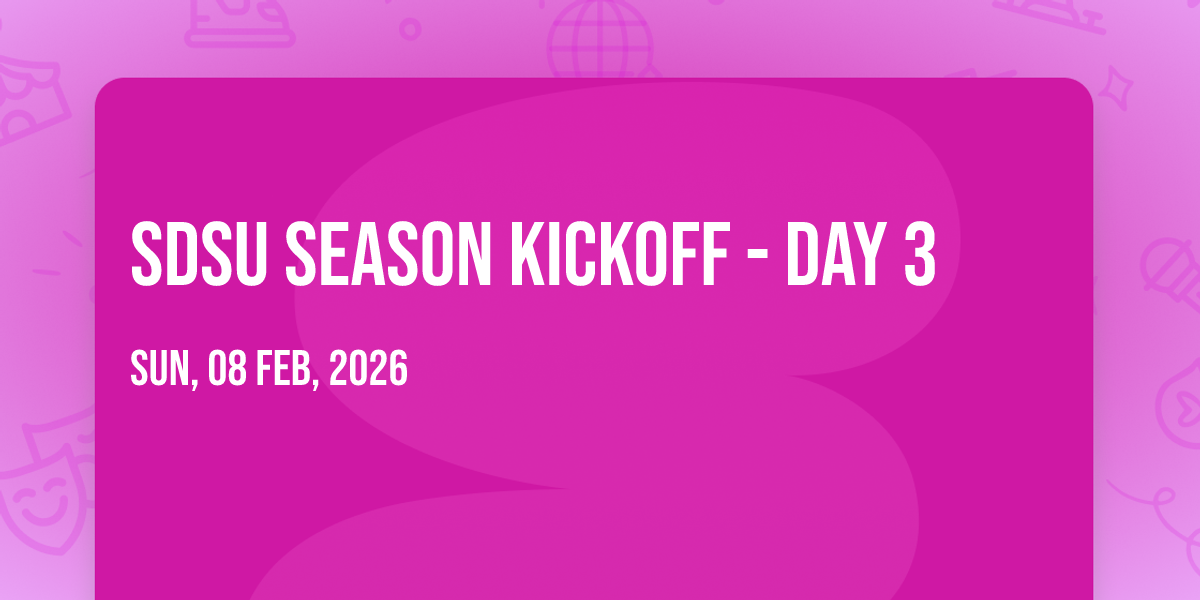 SDSU SEASON KICKOFF - DAY 3

SUN, 08 FEB, 2026